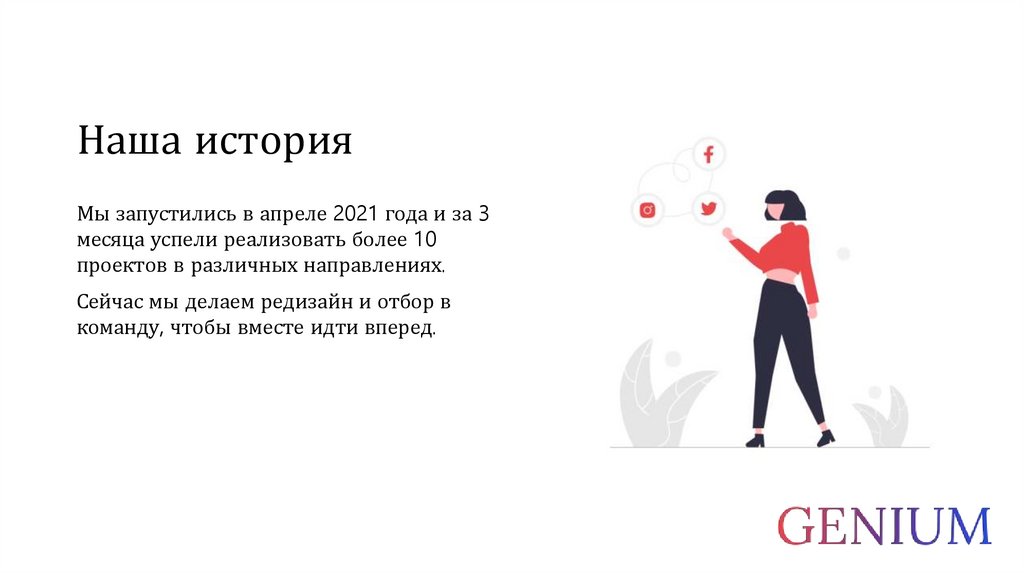 Наша история

Мы запустились в апреле 2021 года и за 3 месяца успели реализовать более 10 проектов в различных направлениях.

Сейчас мы делаем редизайн и отбор в команду, чтобы вместе идти вперед.

GENIUM